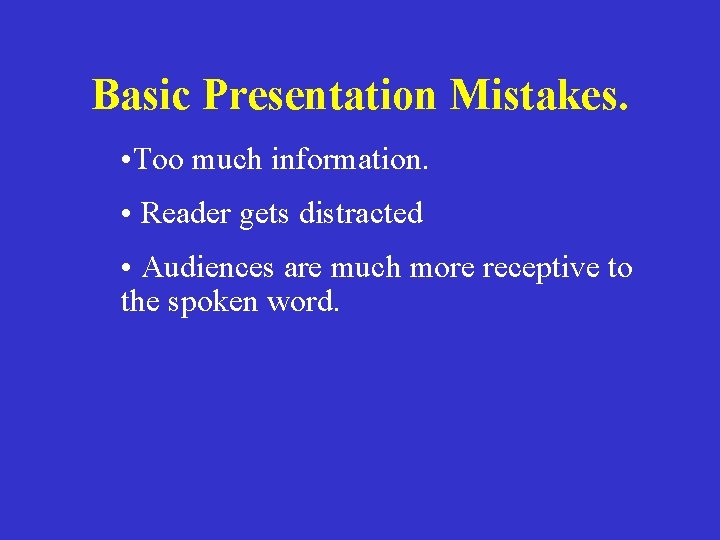 Basic Presentation Mistakes.

•Too much information.

• Reader gets distracted

• Audiences are much more receptive to the spoken word.